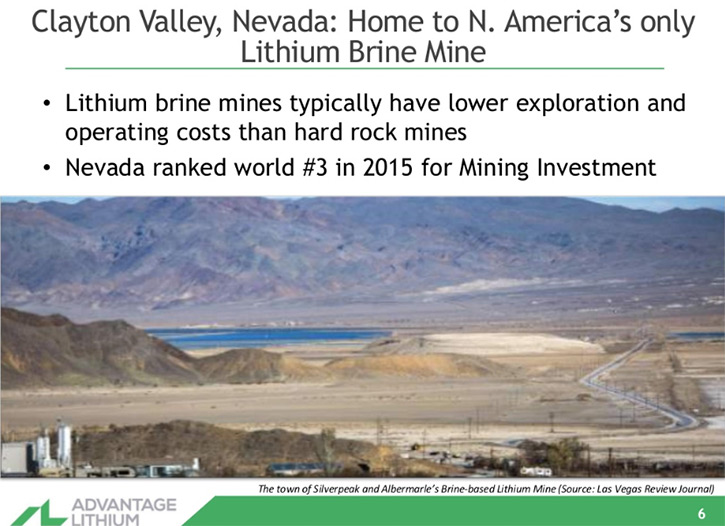 Clayton Valley, Nevada: Home to N. America's only Lithium Brine Mine

• Lithium brine mines typically have lower exploration and operating costs than hard rock mines
• Nevada ranked world #3 in 2015 for Mining Investment

The town of Silverpeak and Albermarle's Brine-based Lithium Mine (Source: Las Vegas Review Journal)

ADVANTAGE LITHIUM

6